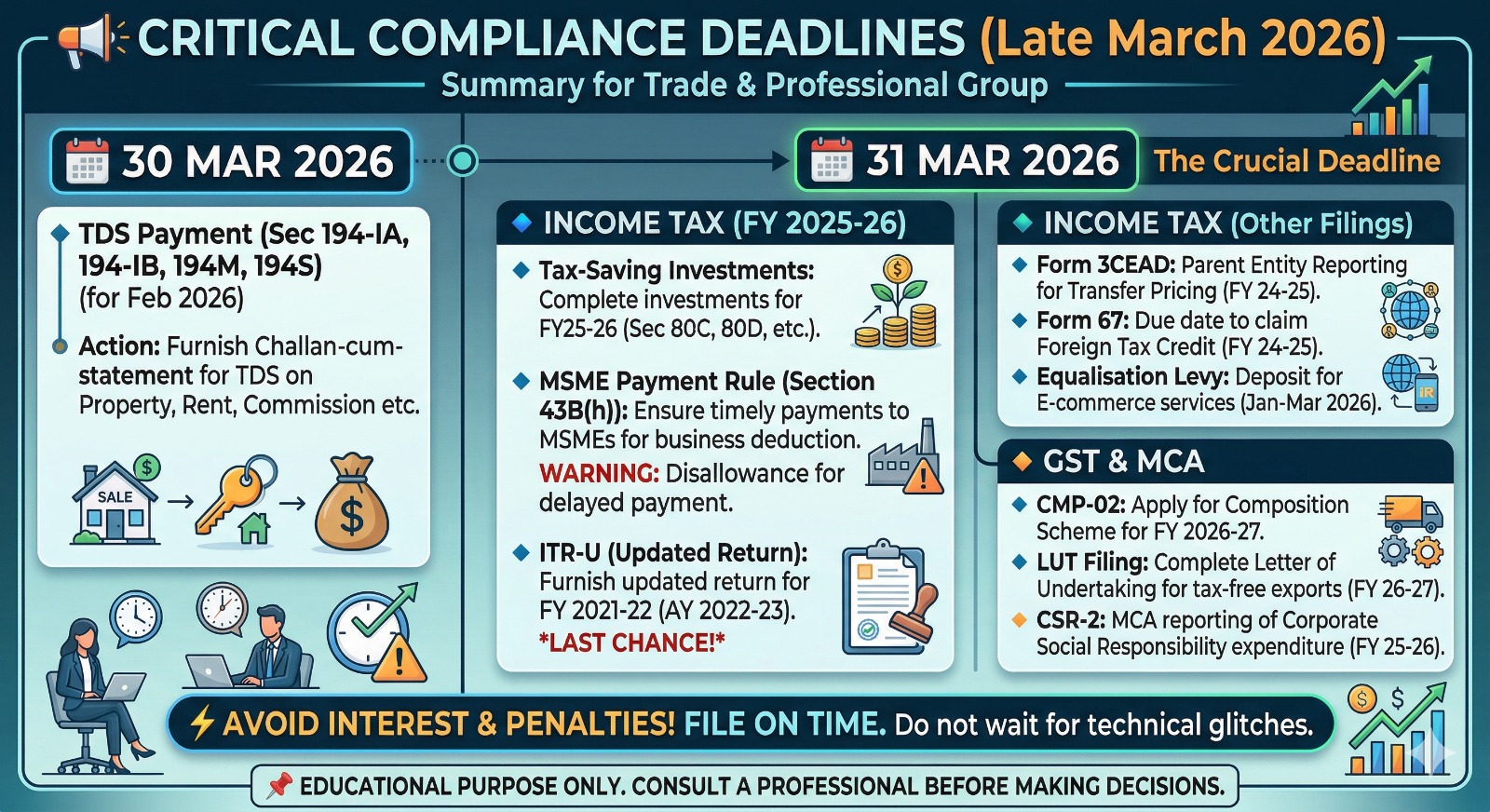 CRITICAL COMPLIANCE DEADLINES (Late March 2026)
Summary for Trade & Professional Group

30 MAR 2026

TDS Payment (Sec 194-IA, 194-IB, 194M, 194S) (for Feb 2026)

Action: Furnish Challan-cum-statement for TDS on Property, Rent, Commission etc.

SALE

31 MAR 2026 The Crucial Deadline

INCOME TAX (FY 2025-26)

Tax-Saving Investments: Complete investments for FY25-26 (Sec 80C, 80D, etc.).

MSME Payment Rule (Section 43B(h)): Ensure timely payments to MSMEs for business deduction.
WARNING: Disallowance for delayed payment.

ITR-U (Updated Return): Furnish updated return for FY 2021-22 (AY 2022-23).
*LAST CHANCE!*

INCOME TAX (Other Filings)

Form 3CEAD: Parent Entity Reporting for Transfer Pricing (FY 24-25).

Form 67: Due date to claim Foreign Tax Credit (FY 24-25).

Equalisation Levy: Deposit for E-commerce services (Jan-Mar 2026).

GST & MCA

CMP-02: Apply for Composition Scheme for FY 2026-27.

LUT Filing: Complete Letter of Undertaking for tax-free exports (FY 26-27).

CSR-2: MCA reporting of Corporate Social Responsibility expenditure (FY 25-26).

AVOID INTEREST & PENALTIES! FILE ON TIME. Do not wait for technical glitches.

EDUCATIONAL PURPOSE ONLY. CONSULT A PROFESSIONAL BEFORE MAKING DECISIONS.